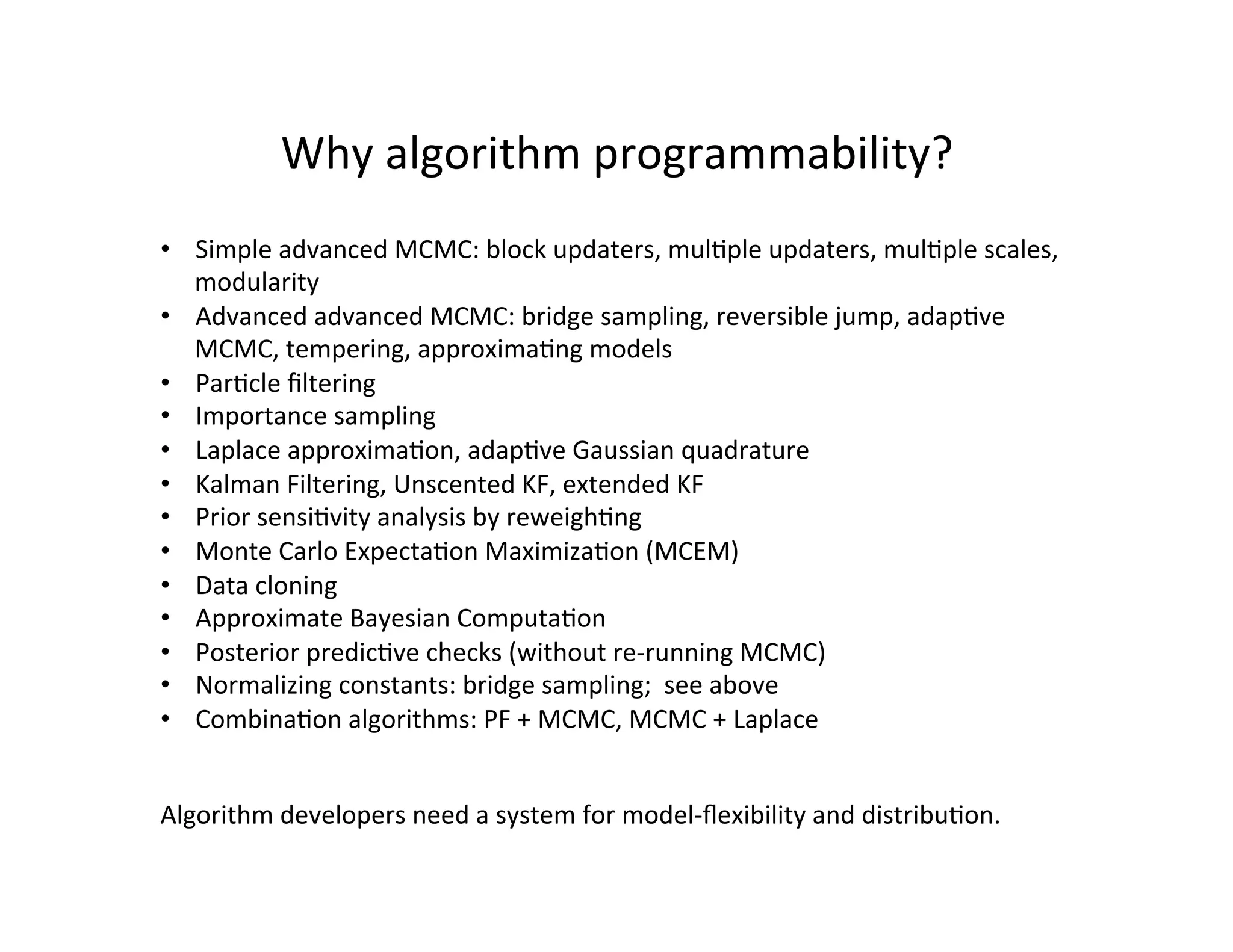 Why algorithm programmability?

• Simple advanced MCMC: block updaters, multiple updaters, multiple scales, modularity
• Advanced advanced MCMC: bridge sampling, reversible jump, adaptive MCMC, tempering, approximating models
• Particle filtering
• Importance sampling
• Laplace approximation, adaptive Gaussian quadrature
• Kalman Filtering, Unscented KF, extended KF
• Prior sensitivity analysis by reweighting
• Monte Carlo Expectation Maximization (MCEM)
• Data cloning
• Approximate Bayesian Computation
• Posterior predictive checks (without re-running MCMC)
• Normalizing constants: bridge sampling; see above
• Combination algorithms: PF + MCMC, MCMC + Laplace

Algorithm developers need a system for model-flexibility and distribution.